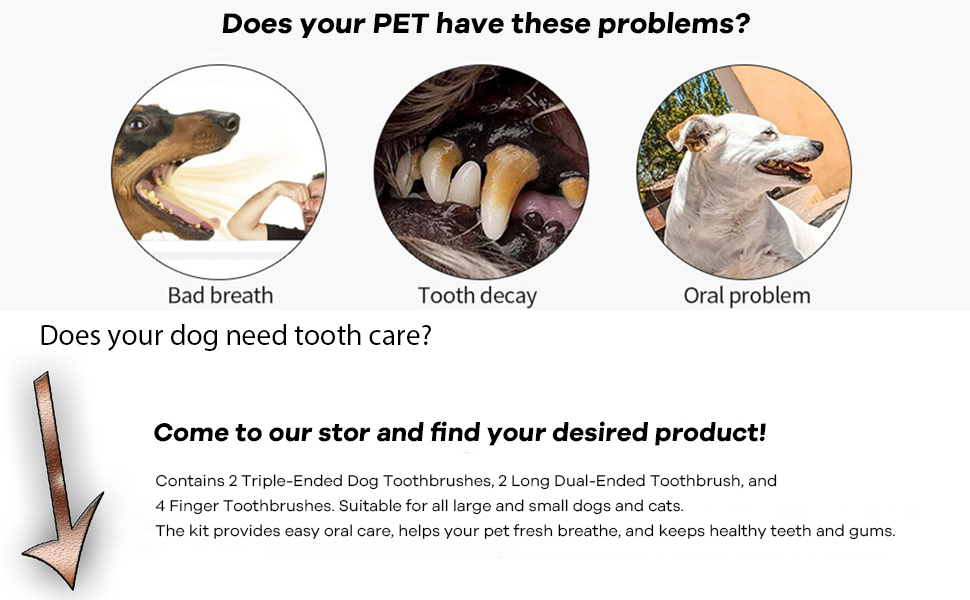 Does your PET have these problems?

Bad breath

Tooth decay

Oral problem

Does your dog need tooth care?

Come to our stor and find your desired product!

Contains 2 Triple-Ended Dog Toothbrushes, 2 Long Dual-Ended Toothbrush, and 4 Finger Toothbrushes. Suitable for all large and small dogs and cats.
The kit provides easy oral care, helps your pet fresh breathe, and keeps healthy teeth and gums.